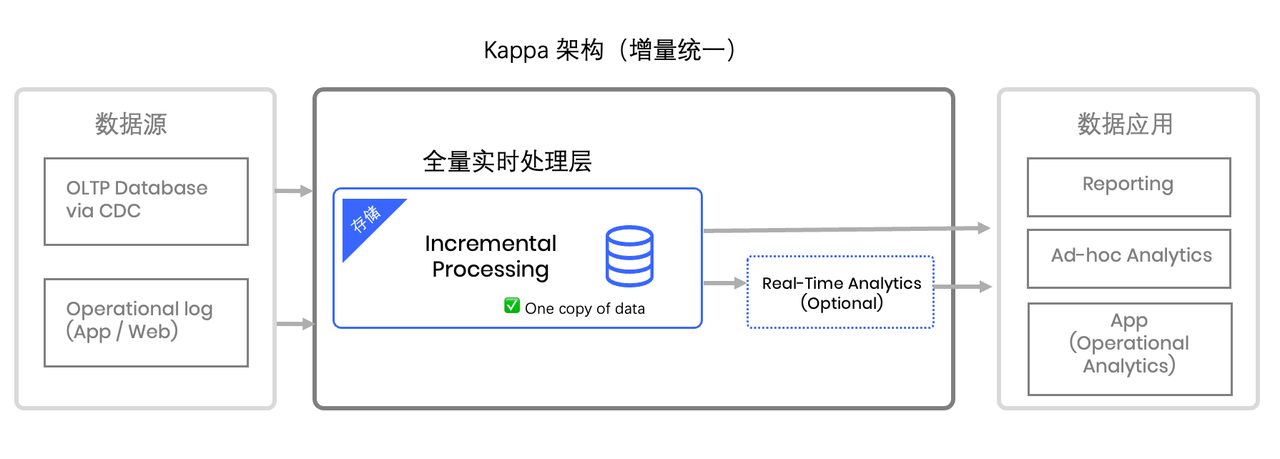 Kappa 架构（增量统一）

数据源

OLTP Database via CDC

Operational log (App / Web)

全量实时处理层

存储

Incremental Processing

✅ One copy of data

Real-Time Analytics (Optional)

数据应用

Reporting

Ad-hoc Analytics

App (Operational Analytics)